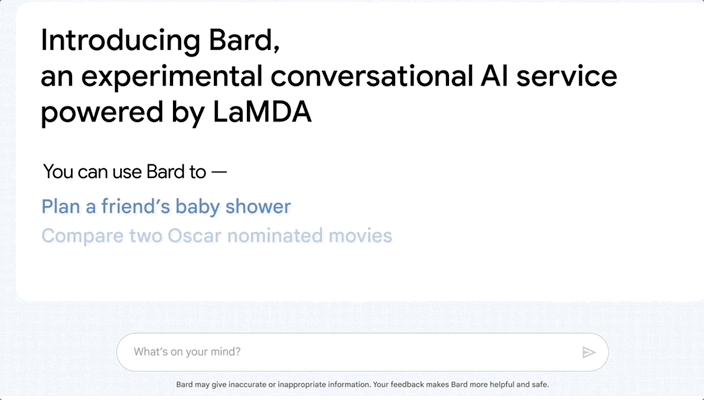 Introducing Bard,
an experimental conversational AI service powered by LaMDA

You can use Bard to —

Plan a friend's baby shower
Compare two Oscar nominated movies

What's on your mind?

Bard may give inaccurate or inappropriate information. Your feedback makes Bard more helpful and safe.